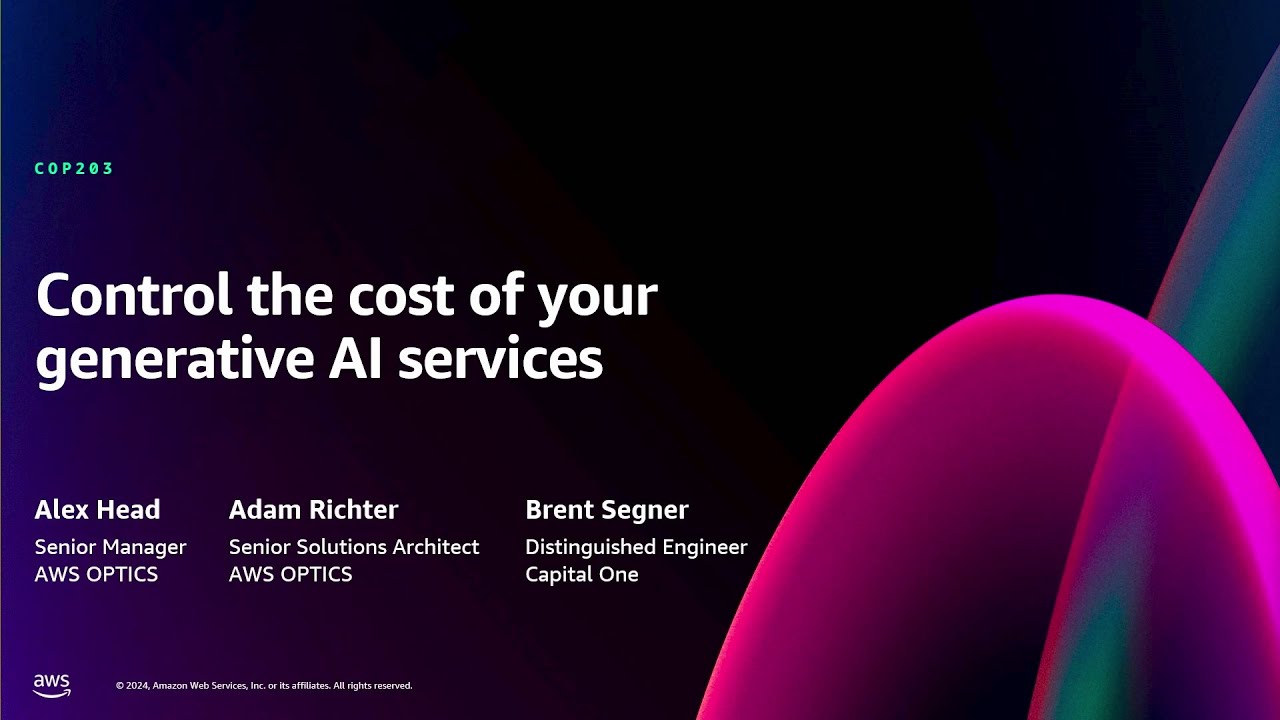 COP203

Control the cost of your generative AI services

Alex Head
Senior Manager
AWS OPTICS

Adam Richter
Senior Solutions Architect
AWS OPTICS

Brent Segner
Distinguished Engineer
Capital One

aws

© 2024, Amazon Web Services, Inc. or its affiliates. All rights reserved.